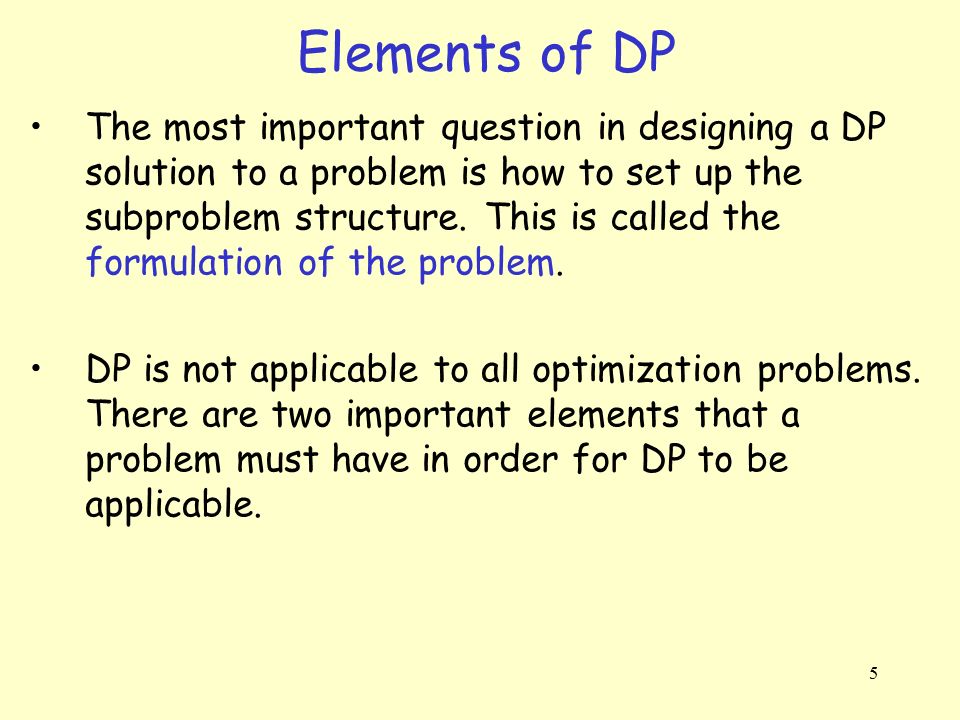 Elements of DP

• The most important question in designing a DP solution to a problem is how to set up the subproblem structure. This is called the formulation of the problem.

• DP is not applicable to all optimization problems. There are two important elements that a problem must have in order for DP to be applicable.

5